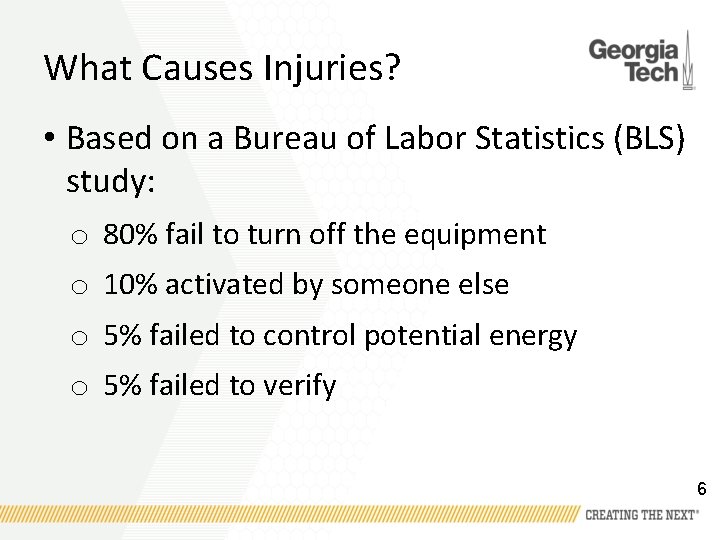 What Causes Injuries?

Georgia Tech

• Based on a Bureau of Labor Statistics (BLS) study:

○ 80% fail to turn off the equipment

○ 10% activated by someone else

○ 5% failed to control potential energy

○ 5% failed to verify

6

CREATING THE NEXT®